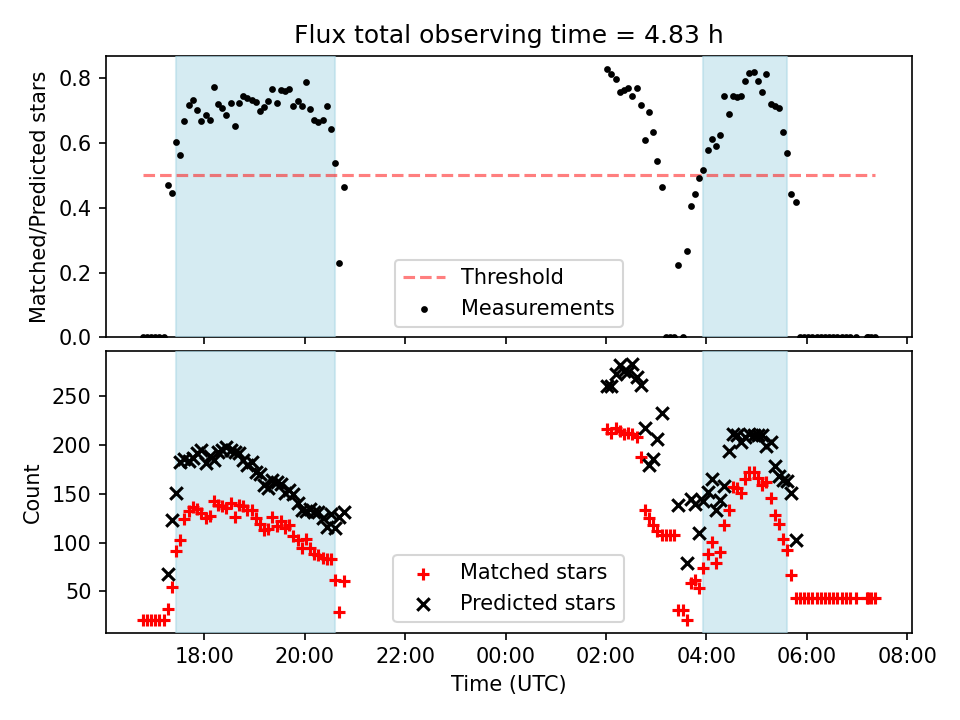 Flux total observing time = 4.83 h

Matched/Predicted stars

0.8
0.6
0.4
0.2
0.0

Threshold
Measurements

Count

250
200
150
100
50

Matched stars
Predicted stars

18:00 20:00 22:00 00:00 02:00 04:00 06:00 08:00

Time (UTC)